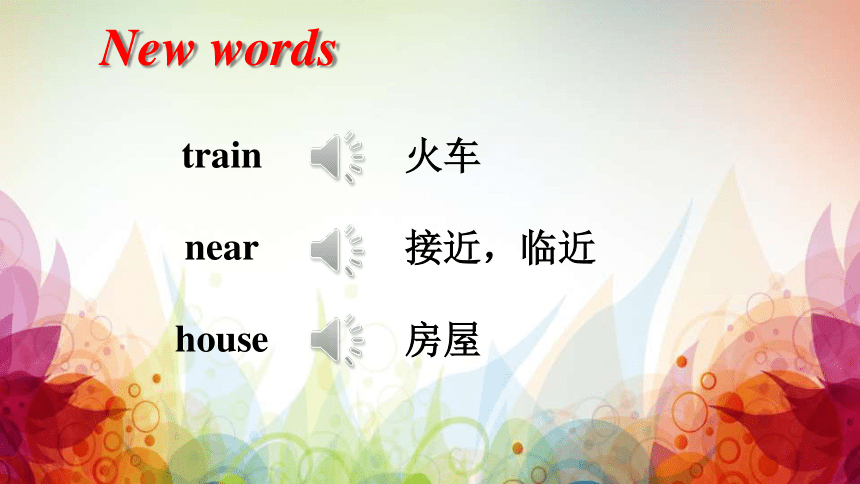 New words

train 火车

near 接近，临近

house 房屋